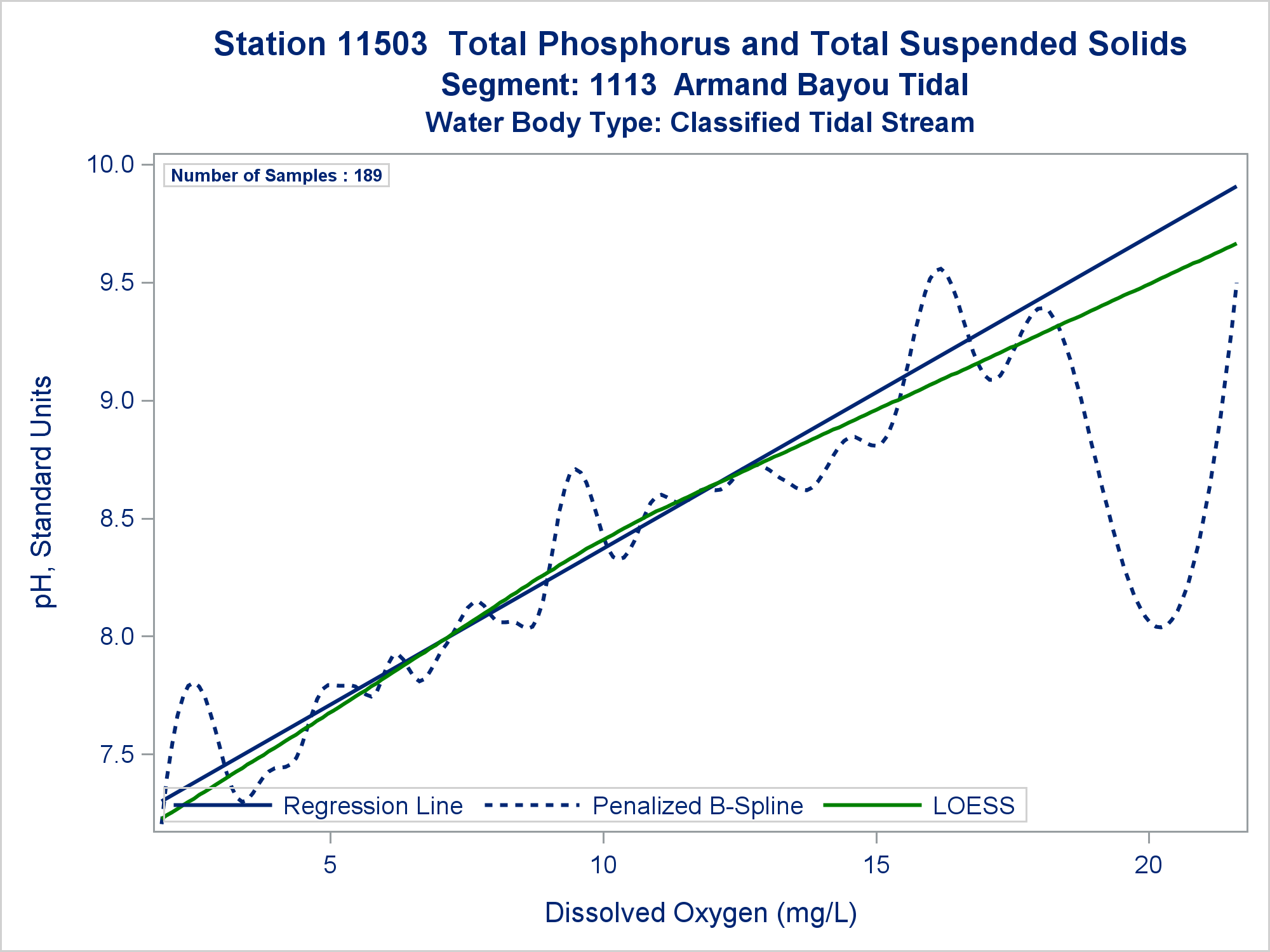 Station 11503 Total Phosphorus and Total Suspended Solids
Segment: 1113 Armand Bayou Tidal
Water Body Type: Classified Tidal Stream

Number of Samples : 189

pH, Standard Units

10.0
9.5
9.0
8.5
8.0
7.5

Regression Line
Penalized B-Spline
LOESS

5
10
15
20

Dissolved Oxygen (mg/L)